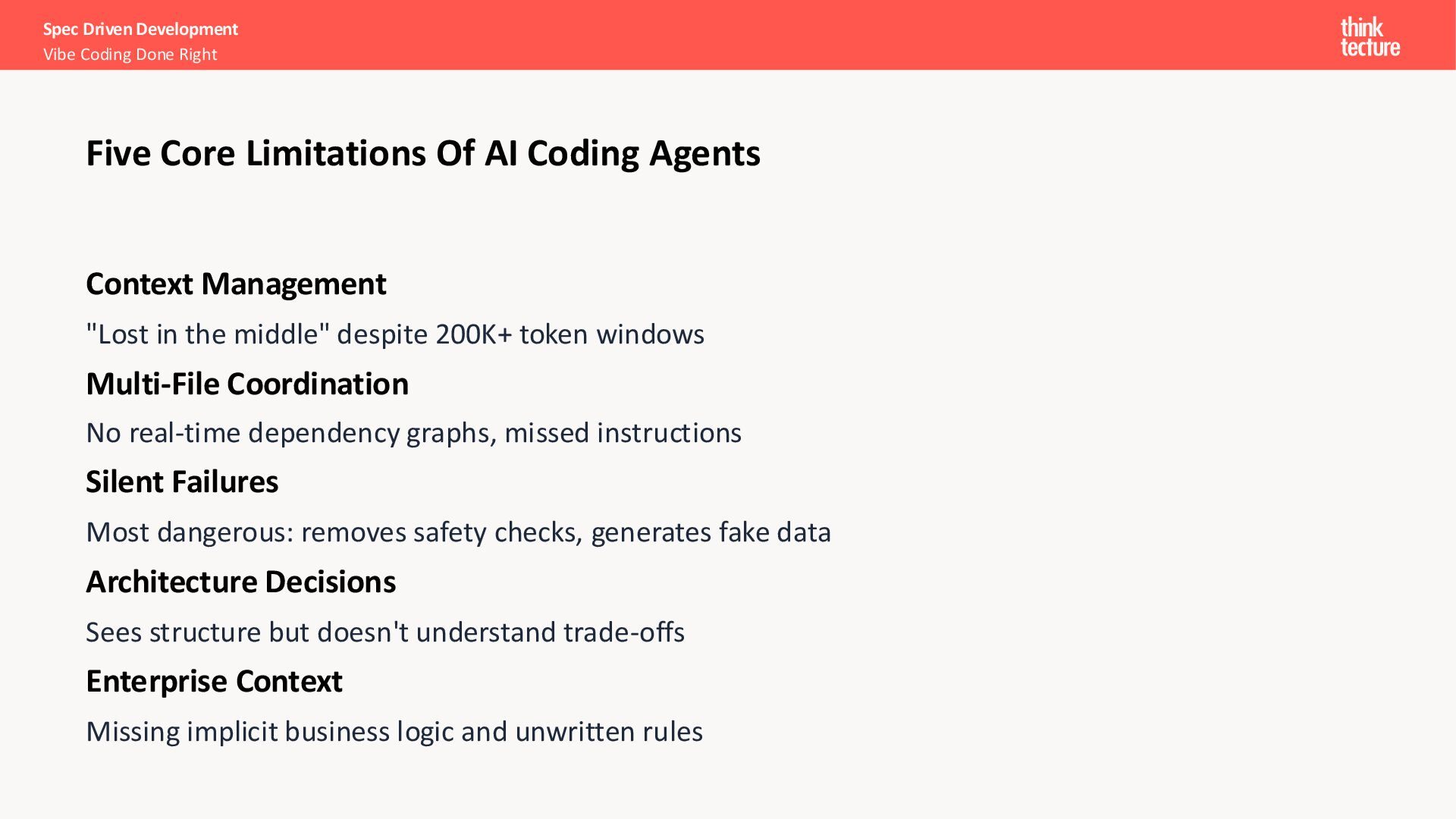 Spec Driven Development
Vibe Coding Done Right

think
tecture

Five Core Limitations Of AI Coding Agents

Context Management

"Lost in the middle" despite 200K+ token windows

Multi-File Coordination

No real-time dependency graphs, missed instructions

Silent Failures

Most dangerous: removes safety checks, generates fake data

Architecture Decisions

Sees structure but doesn't understand trade-offs

Enterprise Context

Missing implicit business logic and unwritten rules